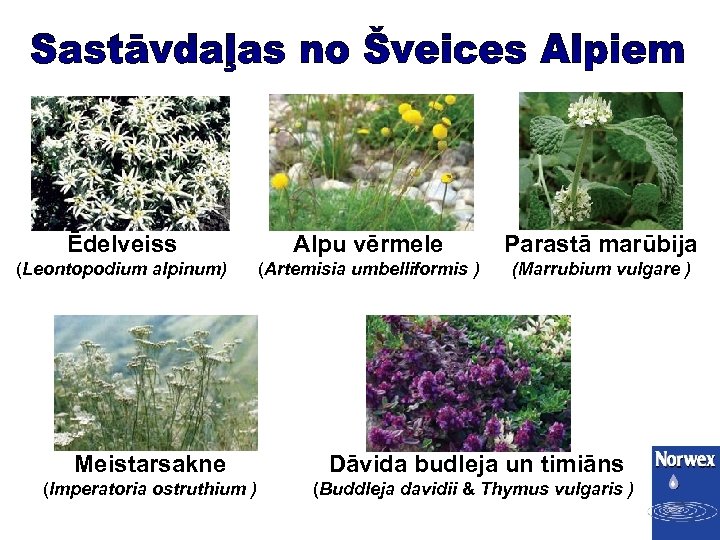 Sastāvdaļas no Šveices Alpiem

Ēdelveiss
(Leontopodium alpinum)

Alpu vērmele
(Artemisia umbelliformis )

Parastā marūbija
(Marrubium vulgare )

Meistarsakne
(Imperatoria ostruthium )

Dāvida budleja un timiāns
(Buddleja davidii & Thymus vulgaris )

Norwex